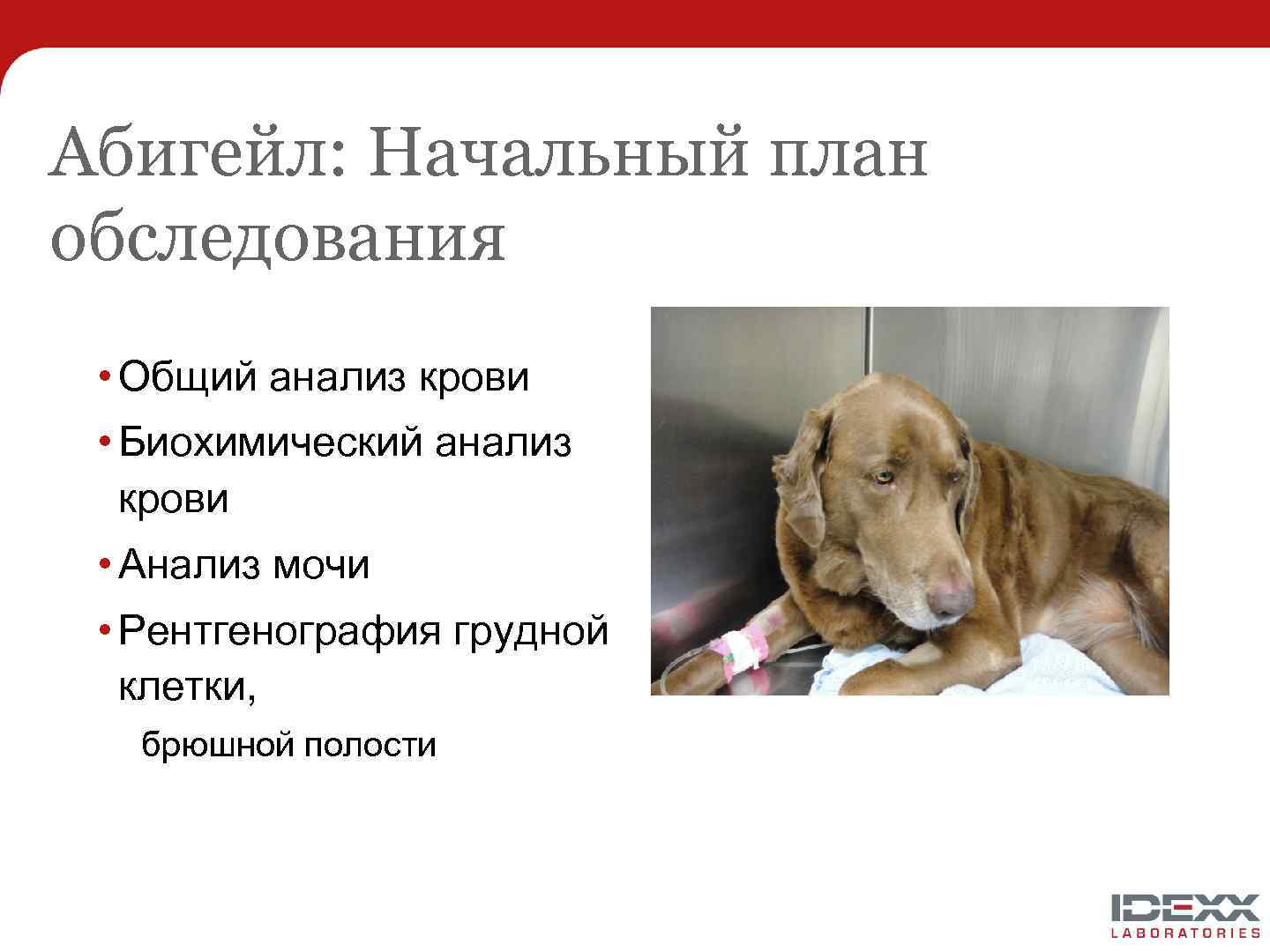 Абигейл: Начальный план обследования

• Общий анализ крови
• Биохимический анализ крови
• Анализ мочи
• Рентгенография грудной клетки,
брюшной полости

IDEXX
LABORATORIES